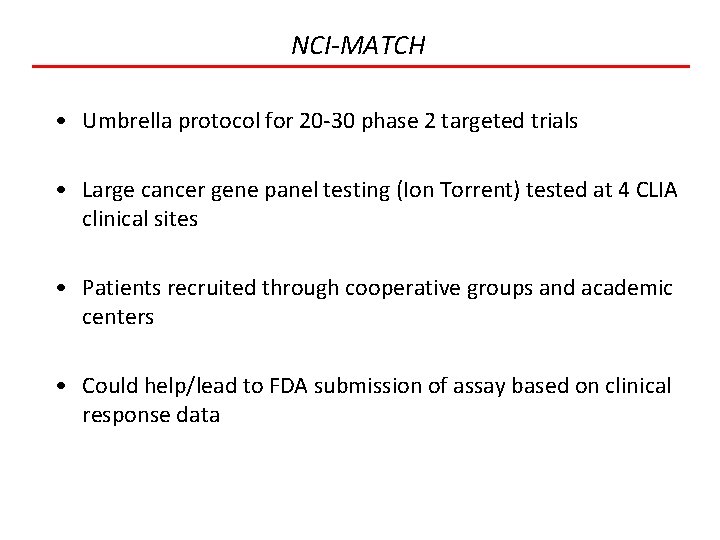 NCI-MATCH

• Umbrella protocol for 20-30 phase 2 targeted trials

• Large cancer gene panel testing (Ion Torrent) tested at 4 CLIA clinical sites

• Patients recruited through cooperative groups and academic centers

• Could help/lead to FDA submission of assay based on clinical response data